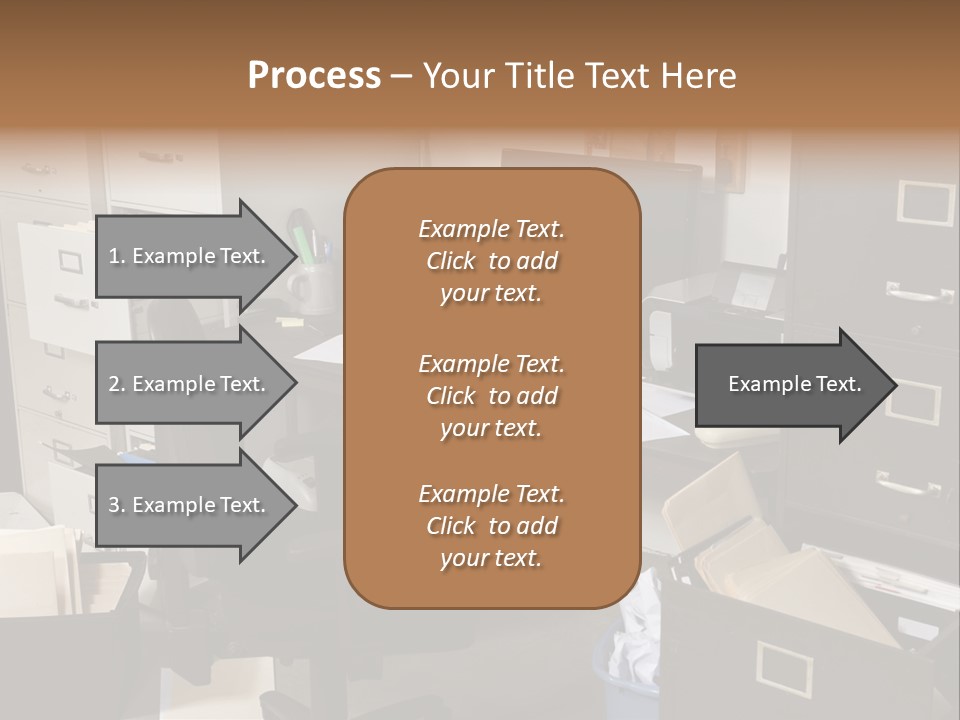 Process – Your Title Text Here

1. Example Text.

2. Example Text.

3. Example Text.

Example Text. Click to add your text.

Example Text. Click to add your text.

Example Text. Click to add your text.

Example Text.